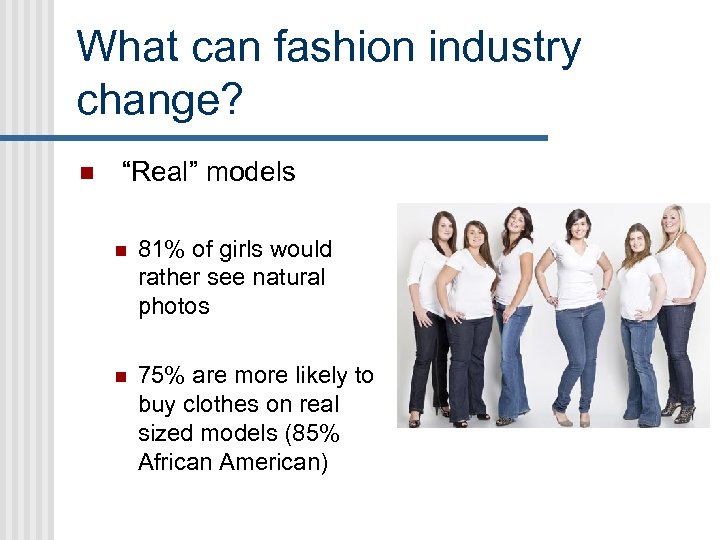 What can fashion industry change?

“Real” models

81% of girls would rather see natural photos

75% are more likely to buy clothes on real sized models (85% African American)